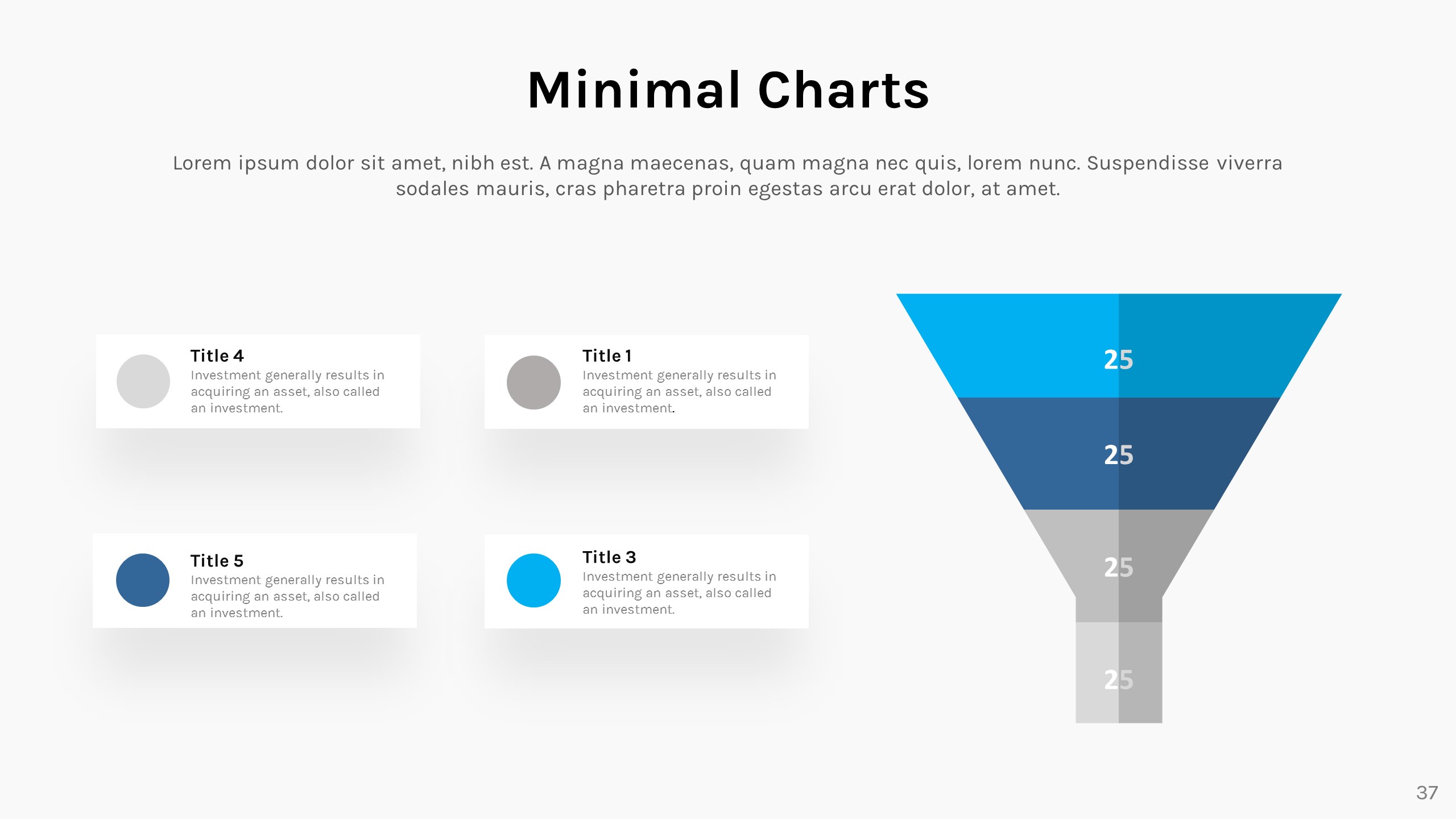 Minimal Charts

Lorem ipsum dolor sit amet, nibh est. A magna maecenas, quam magna nec quis, lorem nunc. Suspendisse viverra sodales mauris, cras pharetra proin egestas arcu erat dolor, at amet.

Title 4
Investment generally results in acquiring an asset, also called an investment.

Title 1
Investment generally results in acquiring an asset, also called an investment.

Title 5
Investment generally results in acquiring an asset, also called an investment.

Title 3
Investment generally results in acquiring an asset, also called an investment.

25
25
25
25

37